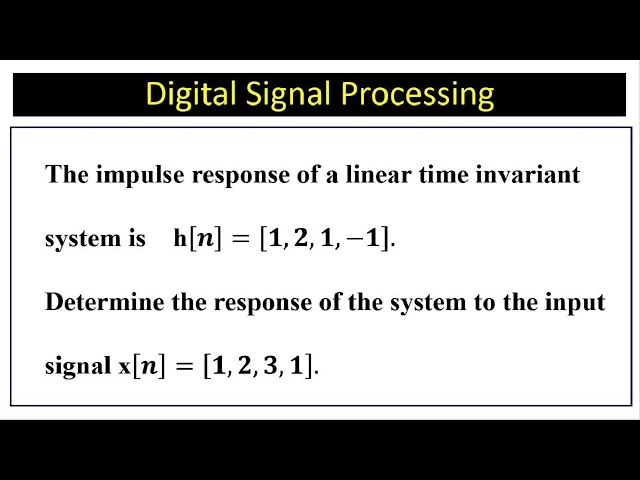 Digital Signal Processing

The impulse response of a linear time invariant system is $h[n] = [1, 2, 1, -1]$.

Determine the response of the system to the input signal $x[n] = [1, 2, 3, 1]$.